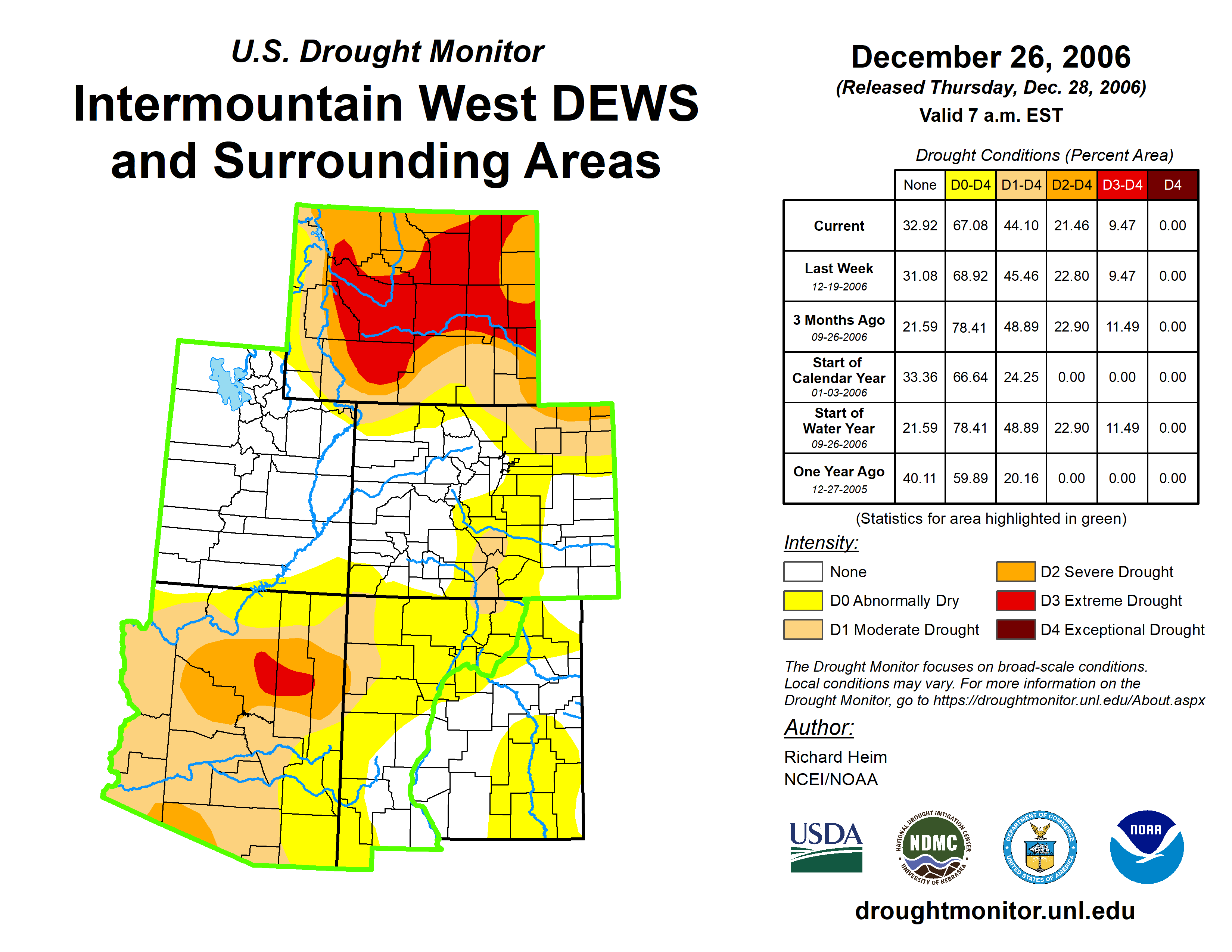 U.S. Drought Monitor

Intermountain West DEWS and Surrounding Areas

December 26, 2006

(Released Thursday, Dec. 28, 2006)

Valid 7 a.m. EST

Drought Conditions (Percent Area)

| | None | D0-D4 | D1-D4 | D2-D4 | D3-D4 | D4 |
|---|---|---|---|---|---|---|
| Current | 32.92 | 67.08 | 44.10 | 21.46 | 9.47 | 0.00 |
| Last Week 12-19-2006 | 31.08 | 68.92 | 45.46 | 22.80 | 9.47 | 0.00 |
| 3 Months Ago 09-26-2006 | 21.59 | 78.41 | 48.89 | 22.90 | 11.49 | 0.00 |
| Start of Calendar Year 01-03-2006 | 33.36 | 66.64 | 24.25 | 0.00 | 0.00 | 0.00 |
| Start of Water Year 09-26-2006 | 21.59 | 78.41 | 48.89 | 22.90 | 11.49 | 0.00 |
| One Year Ago 12-27-2005 | 40.11 | 59.89 | 20.16 | 0.00 | 0.00 | 0.00 |

(Statistics for area highlighted in green)

Intensity:

None

D0 Abnormally Dry

D1 Moderate Drought

D2 Severe Drought

D3 Extreme Drought

D4 Exceptional Drought

The Drought Monitor focuses on broad-scale conditions. Local conditions may vary. For more information on the Drought Monitor, go to https://droughtmonitor.unl.edu/About.aspx

Author:

Richard Heim
NCEI/NOAA

USDA

NATIONAL DROUGHT MITIGATION CENTER NDMC UNIVERSITY OF NEBRASKA

DEPARTMENT OF COMMERCE UNITED STATES OF AMERICA

NOAA

droughtmonitor.unl.edu